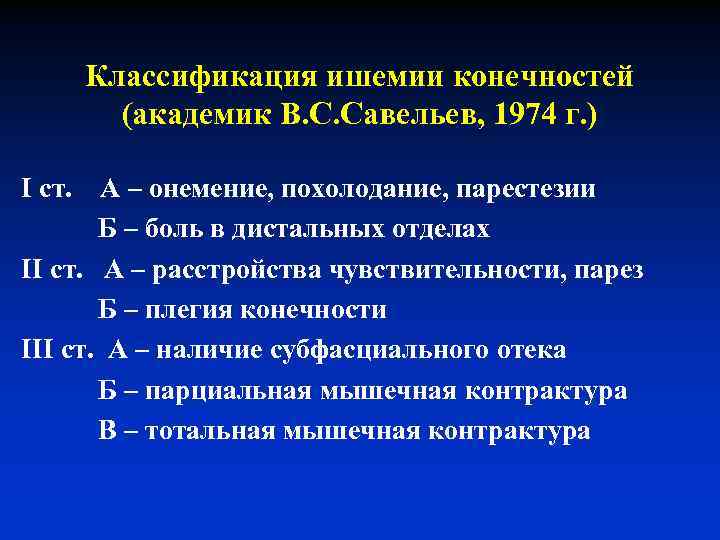 Классификация ишемии конечностей
(академик В.С.Савельев, 1974 г.)

I ст. А – онемение, похолодание, парестезии
Б – боль в дистальных отделах
II ст. А – расстройства чувствительности, парез
Б – плегия конечности
III ст. А – наличие субфасциального отека
Б – парциальная мышечная контрактура
В – тотальная мышечная контрактура